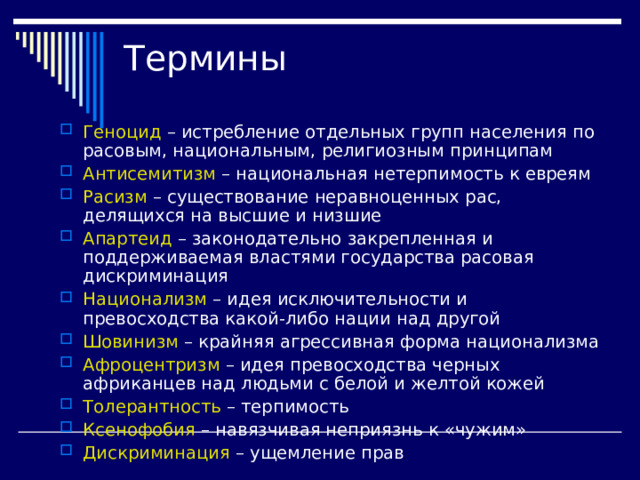 Термины

Геноцид – истребление отдельных групп населения по расовым, национальным, религиозным принципам

Антисемитизм – национальная нетерпимость к евреям

Расизм – существование неравноценных рас, делящихся на высшие и низшие

Апартеид – законодательно закрепленная и поддерживаемая властями государства расовая дискриминация

Национализм – идея исключительности и превосходства какой-либо нации над другой

Шовинизм – крайняя агрессивная форма национализма

Афроцентризм – идея превосходства черных африканцев над людьми с белой и желтой кожей

Толерантность – терпимость

Ксенофобия – навязчивая неприязнь к «чужим»

Дискриминация – ущемление прав